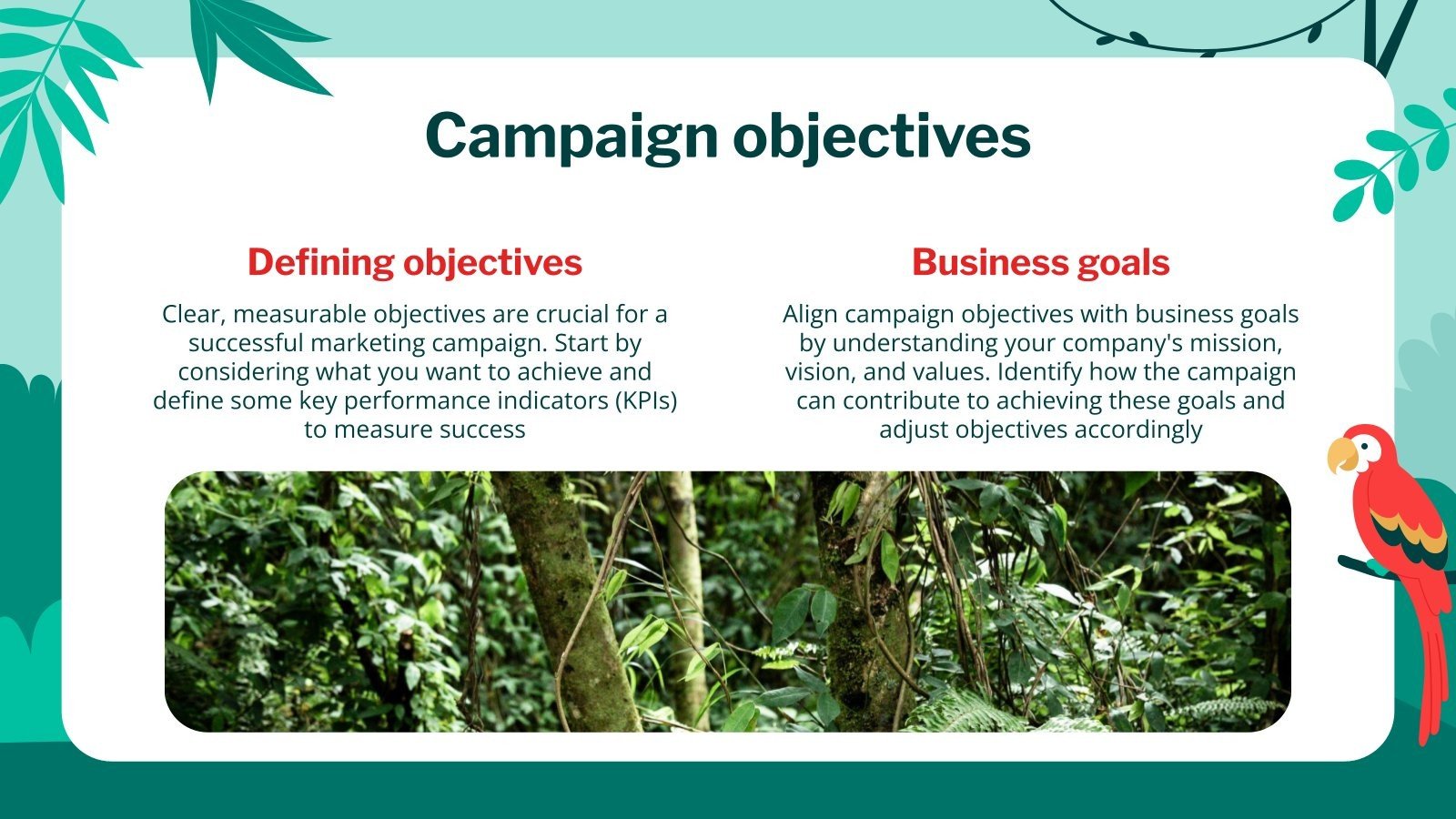 Campaign objectives

Defining objectives

Clear, measurable objectives are crucial for a successful marketing campaign. Start by considering what you want to achieve and define some key performance indicators (KPIs) to measure success

Business goals

Align campaign objectives with business goals by understanding your company's mission, vision, and values. Identify how the campaign can contribute to achieving these goals and adjust objectives accordingly